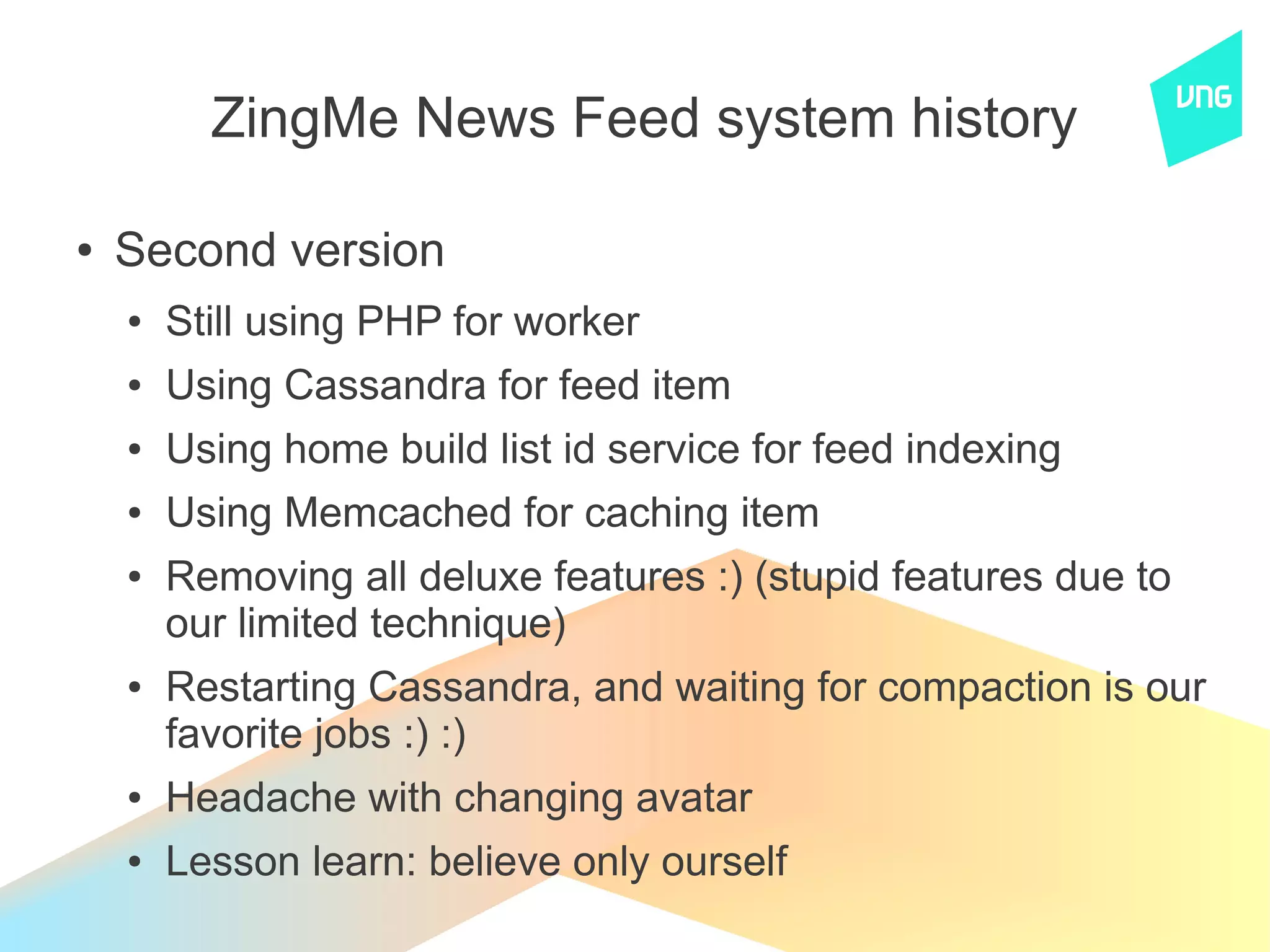 ZingMe News Feed system history

VNG

• Second version
  • Still using PHP for worker
  • Using Cassandra for feed item
  • Using home build list id service for feed indexing
  • Using Memcached for caching item
  • Removing all deluxe features :) (stupid features due to our limited technique)
  • Restarting Cassandra, and waiting for compaction is our favorite jobs :) :)
  • Headache with changing avatar
  • Lesson learn: believe only ourself